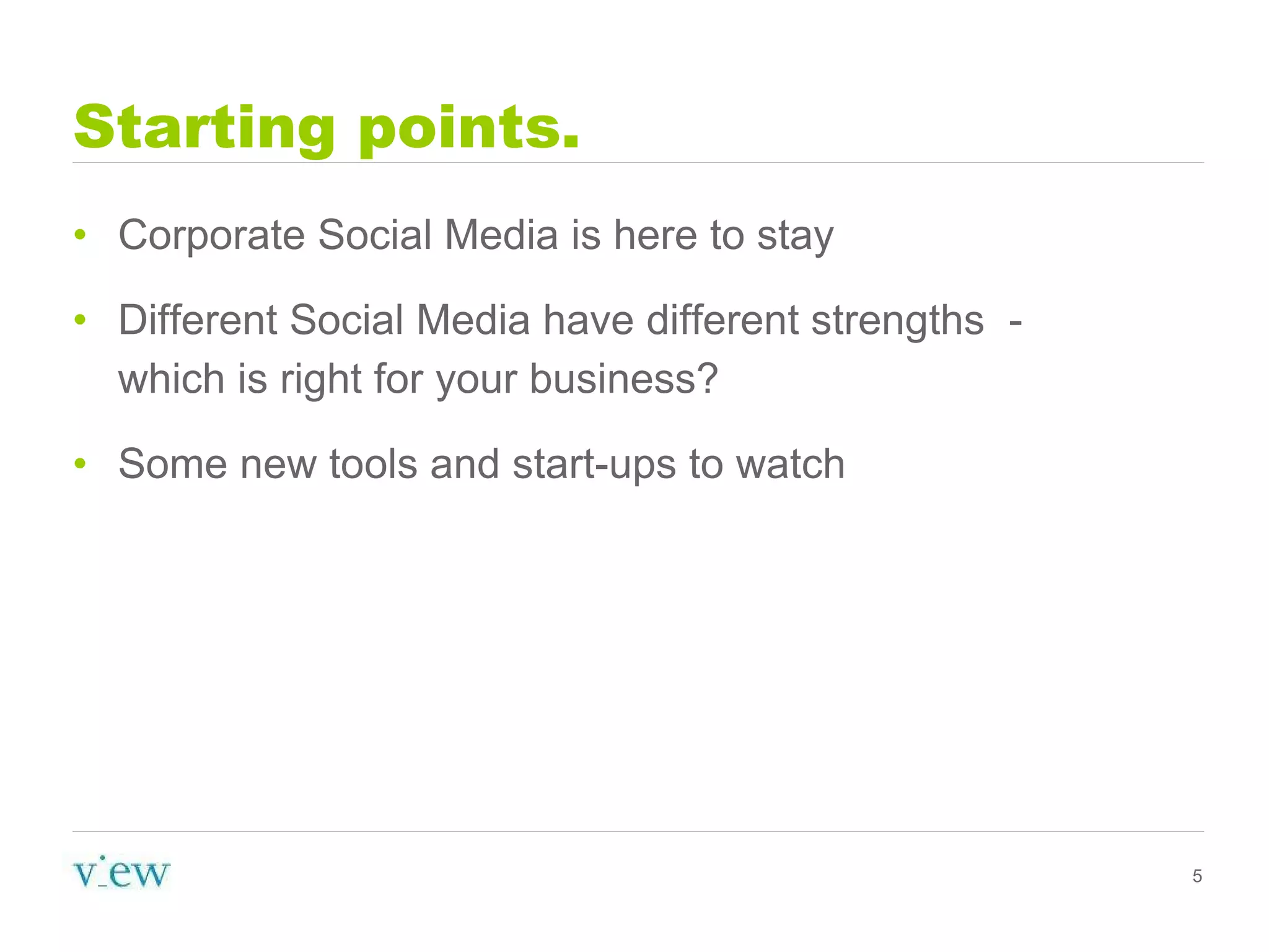 Starting points.

• Corporate Social Media is here to stay

• Different Social Media have different strengths - which is right for your business?

• Some new tools and start-ups to watch

view

5